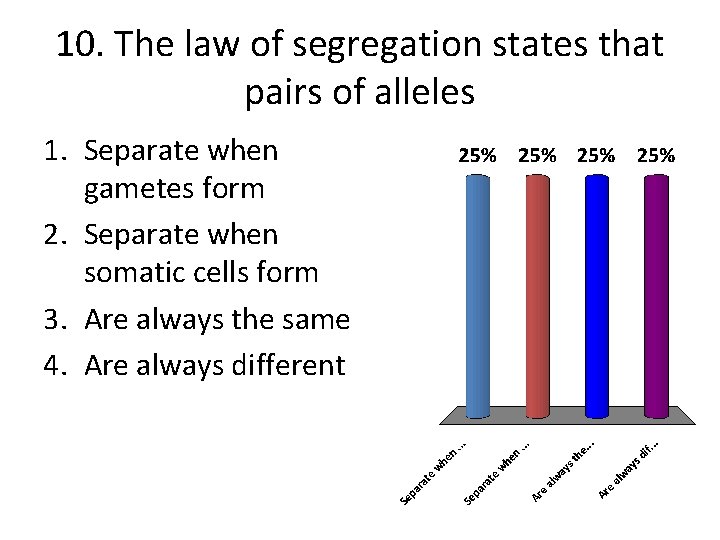 10. The law of segregation states that pairs of alleles

1. Separate when gametes form
2. Separate when somatic cells form
3. Are always the same
4. Are always different

25% 25% 25% 25%

Separate when ...
Separate when ...
Are always the...
Are always dif...